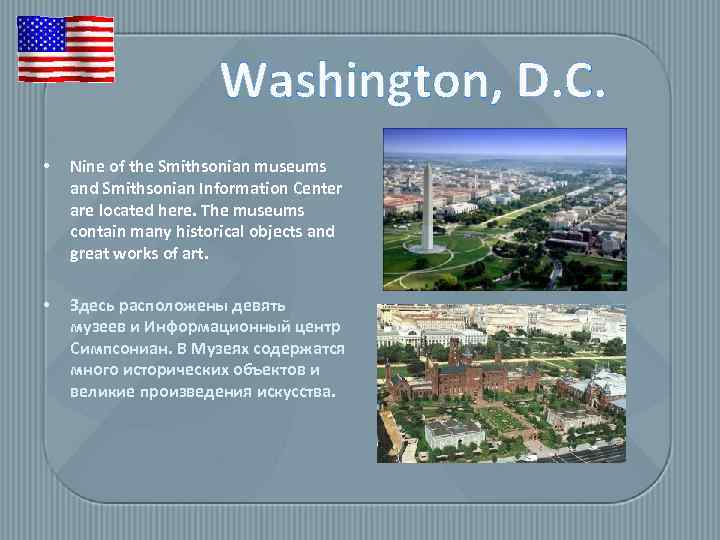 Washington, D.C.

• Nine of the Smithsonian museums and Smithsonian Information Center are located here. The museums contain many historical objects and great works of art.

• Здесь расположены девять музеев и Информационный центр Симпсониан. В Музеях содержатся много исторических объектов и великие произведения искусства.